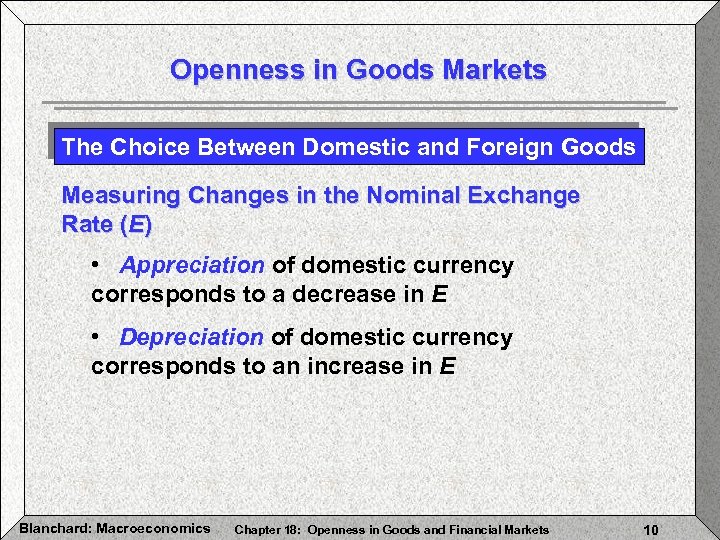 Openness in Goods Markets

The Choice Between Domestic and Foreign Goods

Measuring Changes in the Nominal Exchange Rate (E)

• Appreciation of domestic currency corresponds to a decrease in E

• Depreciation of domestic currency corresponds to an increase in E

Blanchard: Macroeconomics Chapter 18: Openness in Goods and Financial Markets 10